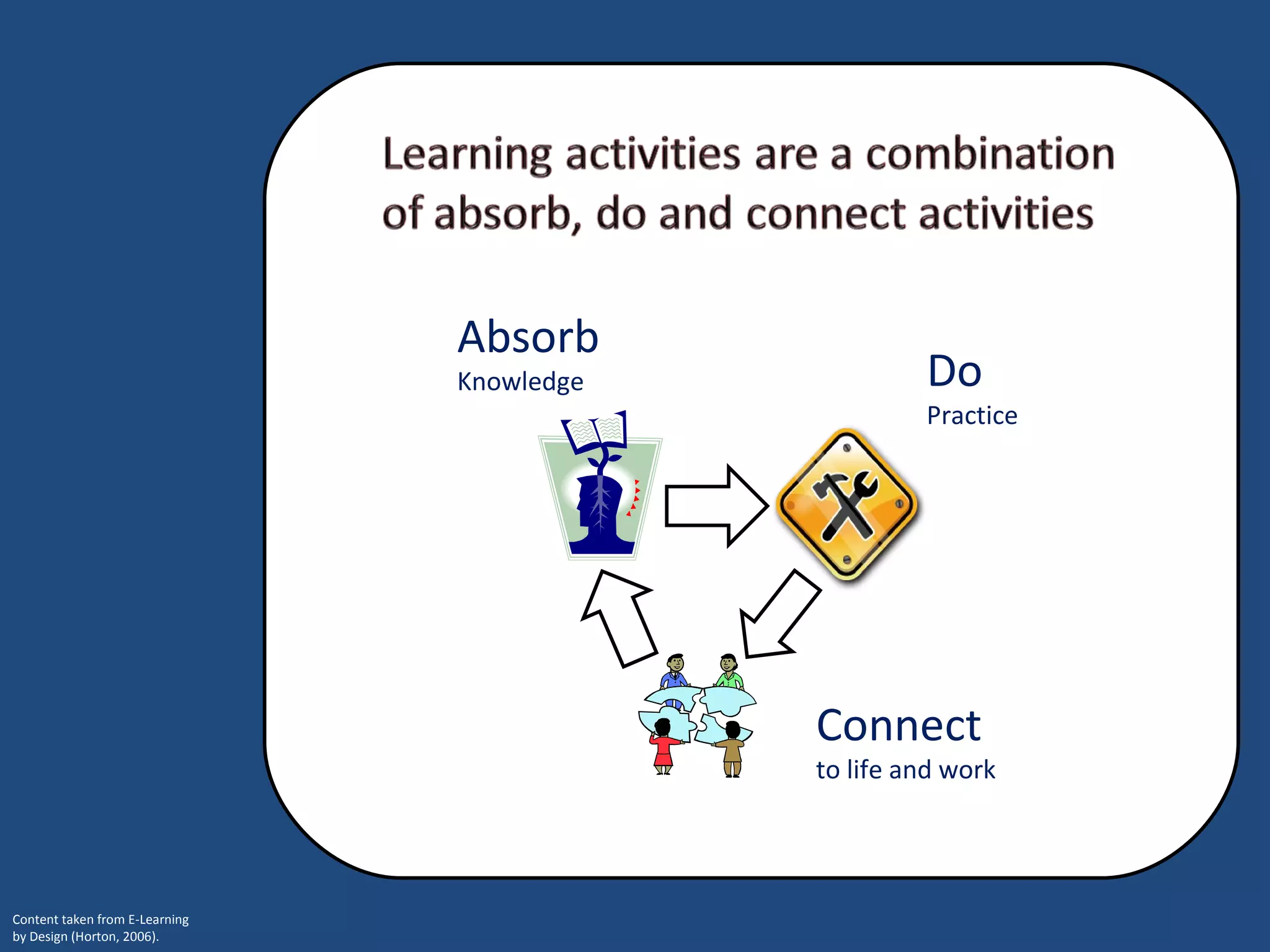 Learning activities are a combination of absorb, do and connect activities

Absorb
Knowledge

Do
Practice

Connect
to life and work

Content taken from E-Learning by Design (Horton, 2006).